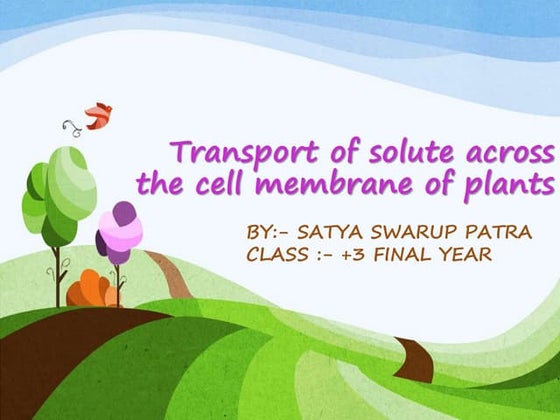 Transport of solute across the cell membrane of plants

BY:- SATYA SWARUP PATRA
CLASS :- +3 FINAL YEAR